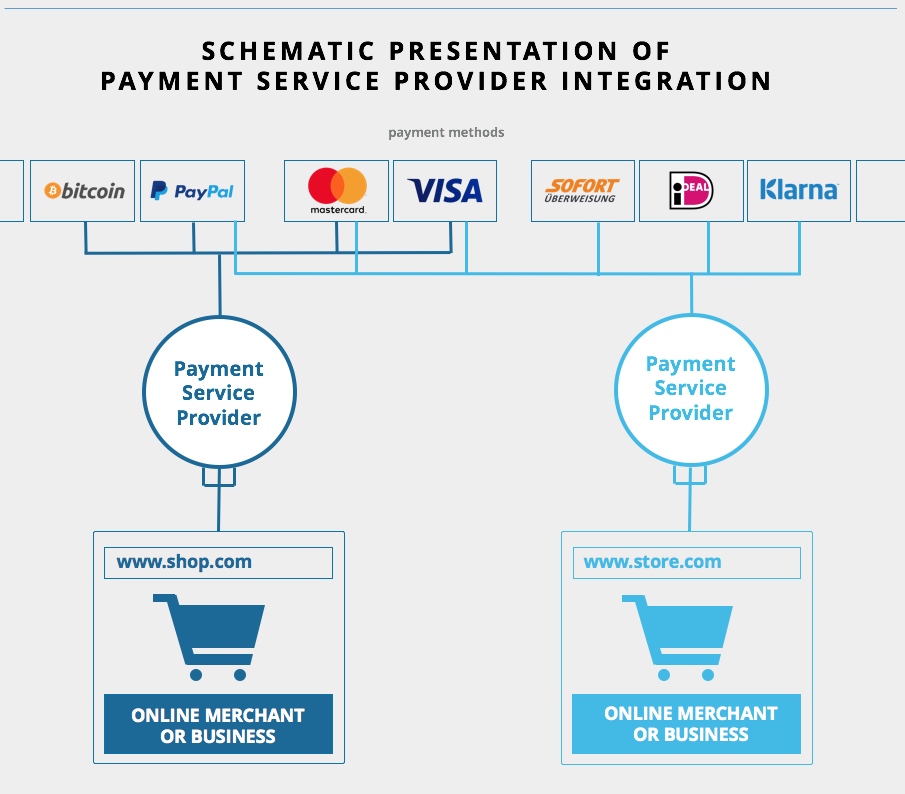 SCHEMATIC PRESENTATION OF PAYMENT SERVICE PROVIDER INTEGRATION

payment methods

bitcoin

PayPal

mastercard.

VISA

SOFORT ÜBERWEISUNG

iDEAL

Klarna

Payment Service Provider

Payment Service Provider

www.shop.com

ONLINE MERCHANT OR BUSINESS

www.store.com

ONLINE MERCHANT OR BUSINESS